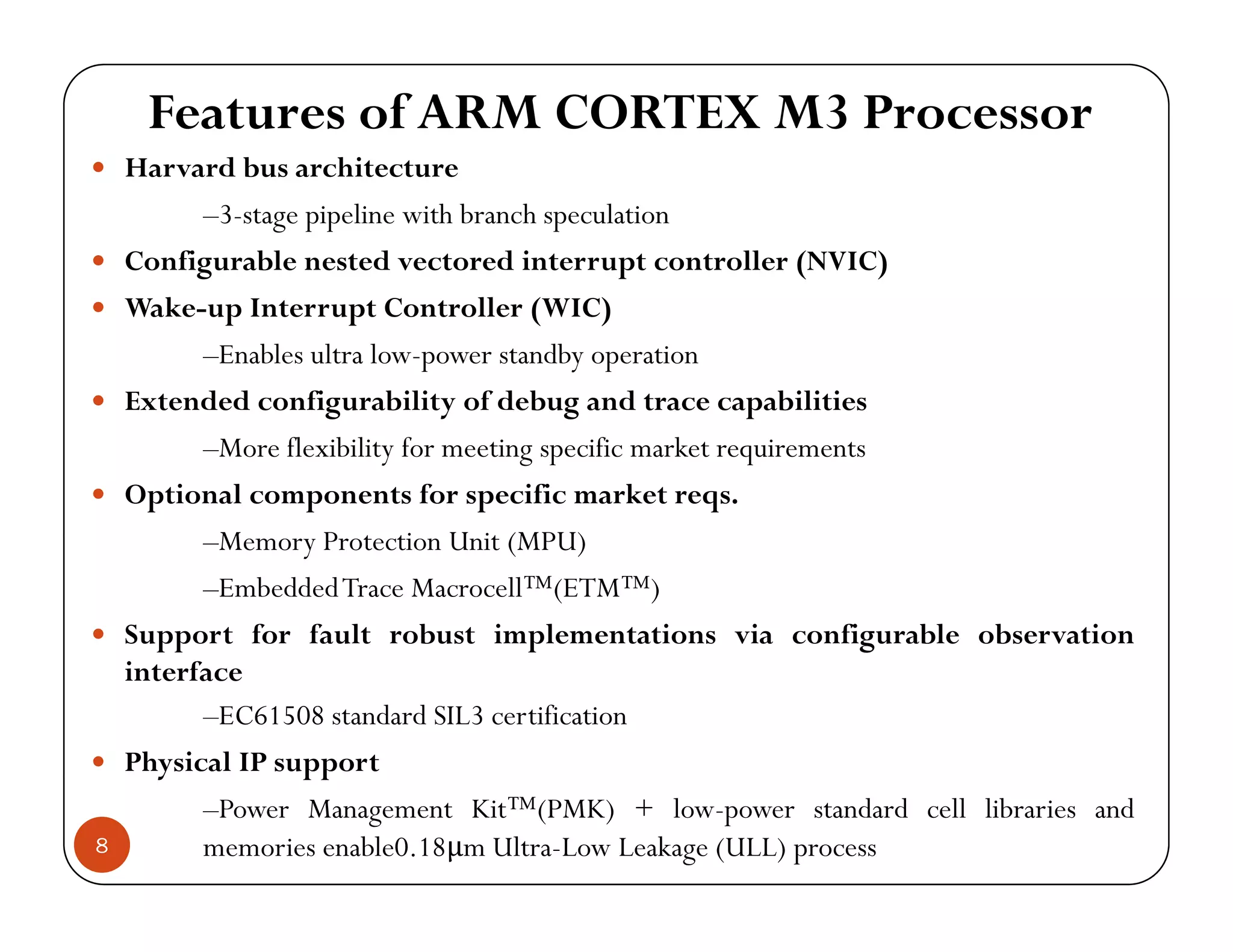 Features of ARM CORTEX M3 Processor

• Harvard bus architecture

–3-stage pipeline with branch speculation

• Configurable nested vectored interrupt controller (NVIC)

• Wake-up Interrupt Controller (WIC)

–Enables ultra low-power standby operation

• Extended configurability of debug and trace capabilities

–More flexibility for meeting specific market requirements

• Optional components for specific market reqs.

–Memory Protection Unit (MPU)

–Embedded Trace Macrocell™(ETM™)

• Support for fault robust implementations via configurable observation interface

–EC61508 standard SIL3 certification

• Physical IP support

–Power Management Kit™(PMK) + low-power standard cell libraries and memories enable0.18µm Ultra-Low Leakage (ULL) process

8